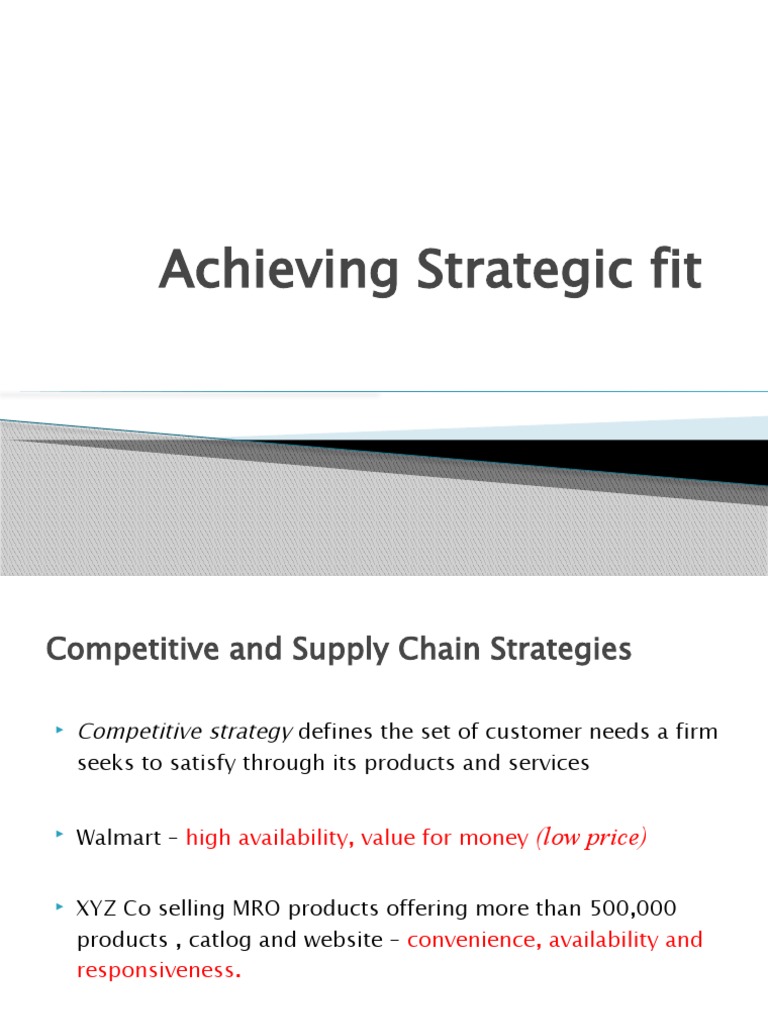 Achieving Strategic fit

Competitive and Supply Chain Strategies

Competitive strategy defines the set of customer needs a firm seeks to satisfy through its products and services

Walmart – high availability, value for money (low price)

XYZ Co selling MRO products offering more than 500,000 products , catlog and website – convenience, availability and responsiveness.